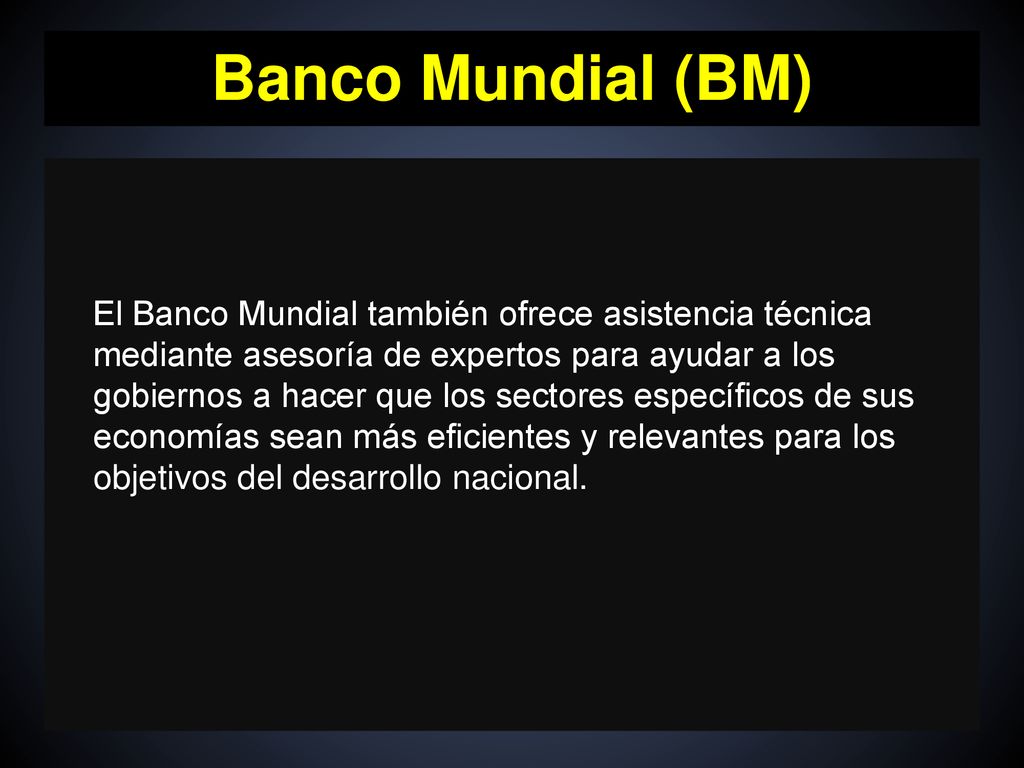 Banco Mundial (BM)

El Banco Mundial también ofrece asistencia técnica mediante asesoría de expertos para ayudar a los gobiernos a hacer que los sectores específicos de sus economías sean más eficientes y relevantes para los objetivos del desarrollo nacional.